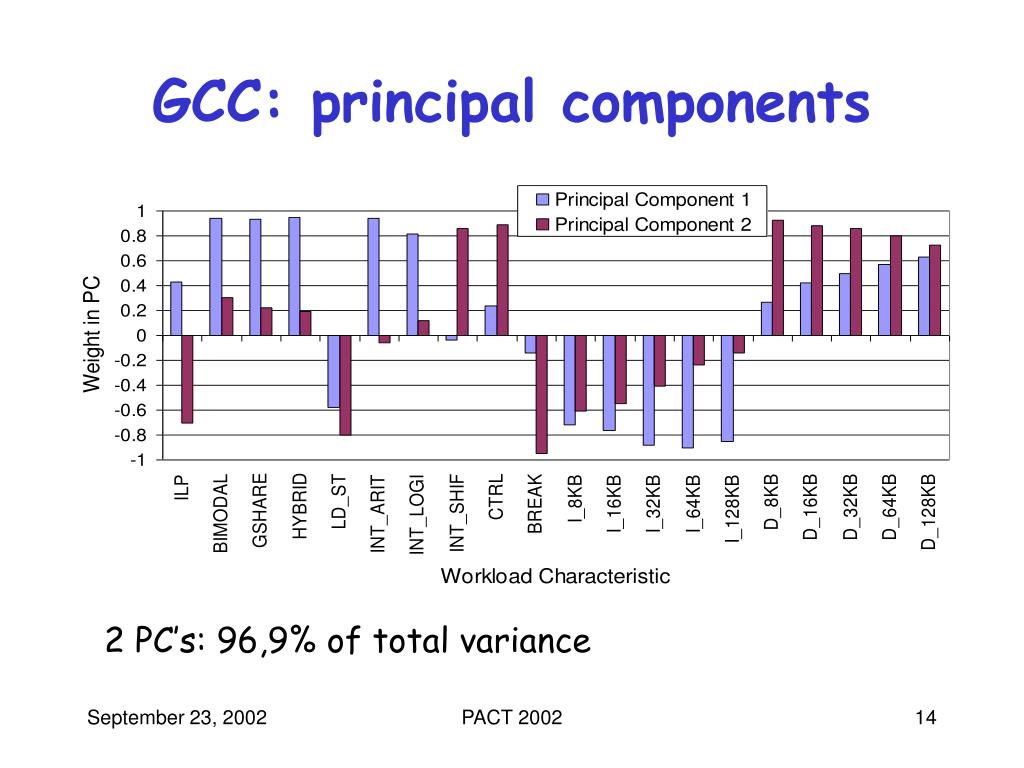 GCC: principal components

Principal Component 1
Principal Component 2

Weight in PC

1
0.8
0.6
0.4
0.2
0
-0.2
-0.4
-0.6
-0.8
-1

ILP
BIMODAL
GSHARE
HYBRID
LD_ST
INT_ARIT
INT_LOGI
INT_SHIF
CTRL
BREAK
I_8KB
I_16KB
I_32KB
I_64KB
I_128KB
D_8KB
D_16KB
D_32KB
D_64KB
D_128KB

Workload Characteristic

2 PC's: 96,9% of total variance

September 23, 2002

PACT 2002

14